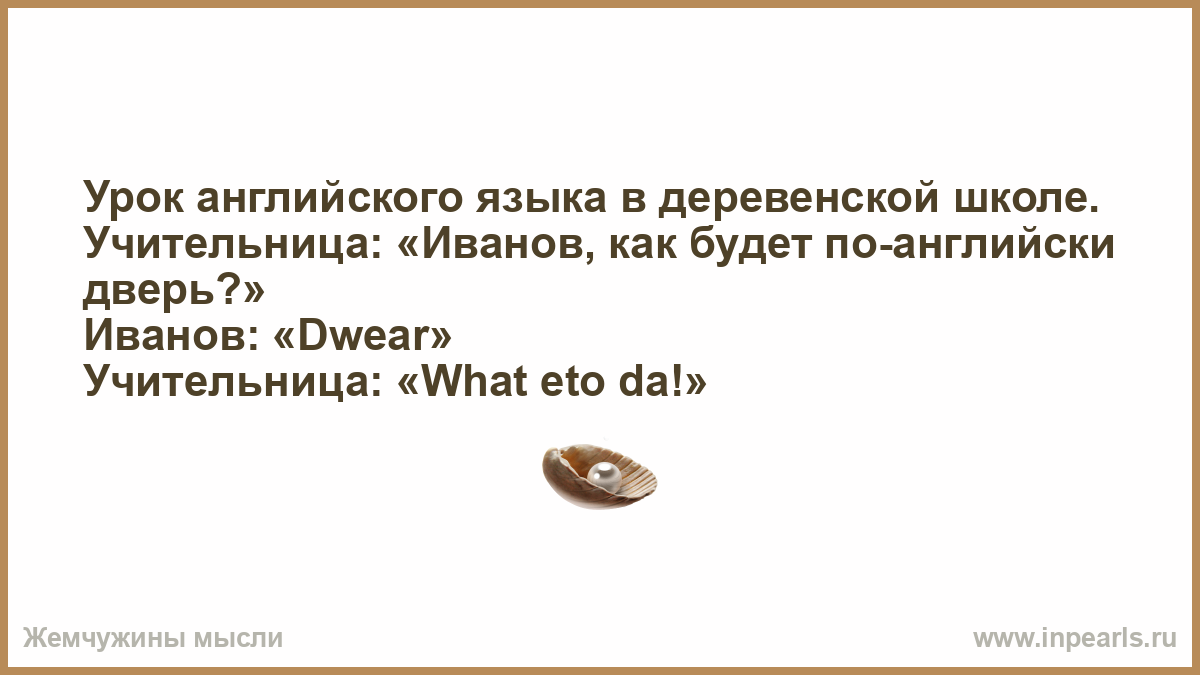 Урок английского языка в деревенской школе.
Учительница: «Иванов, как будет по-английски дверь?»
Иванов: «Dwear»
Учительница: «What eto da!»

Жемчужины мысли

www.inpearls.ru